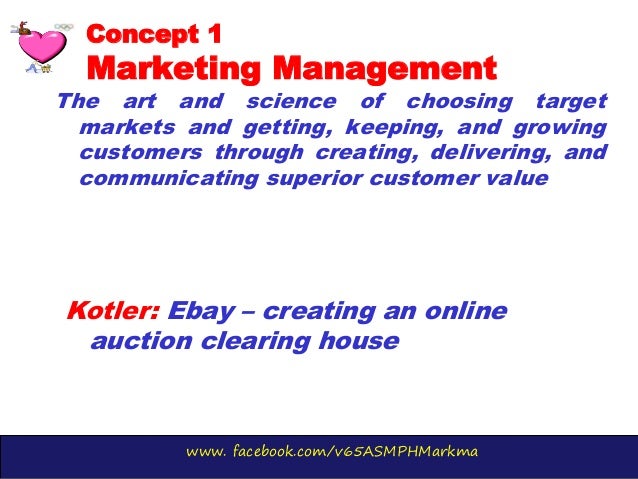 Concept 1
Marketing Management

The art and science of choosing target markets and getting, keeping, and growing customers through creating, delivering, and communicating superior customer value

Kotler: Ebay – creating an online auction clearing house

www. facebook.com/v65ASMPHMarkma